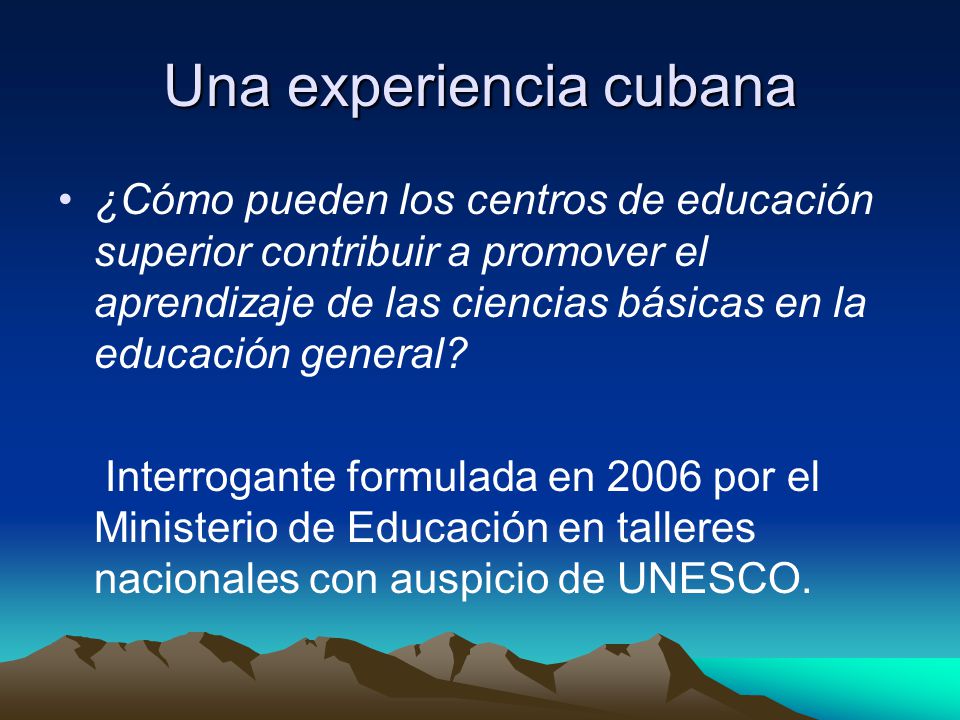 Una experiencia cubana

• ¿Cómo pueden los centros de educación superior contribuir a promover el aprendizaje de las ciencias básicas en la educación general?

Interrogante formulada en 2006 por el Ministerio de Educación en talleres nacionales con auspicio de UNESCO.